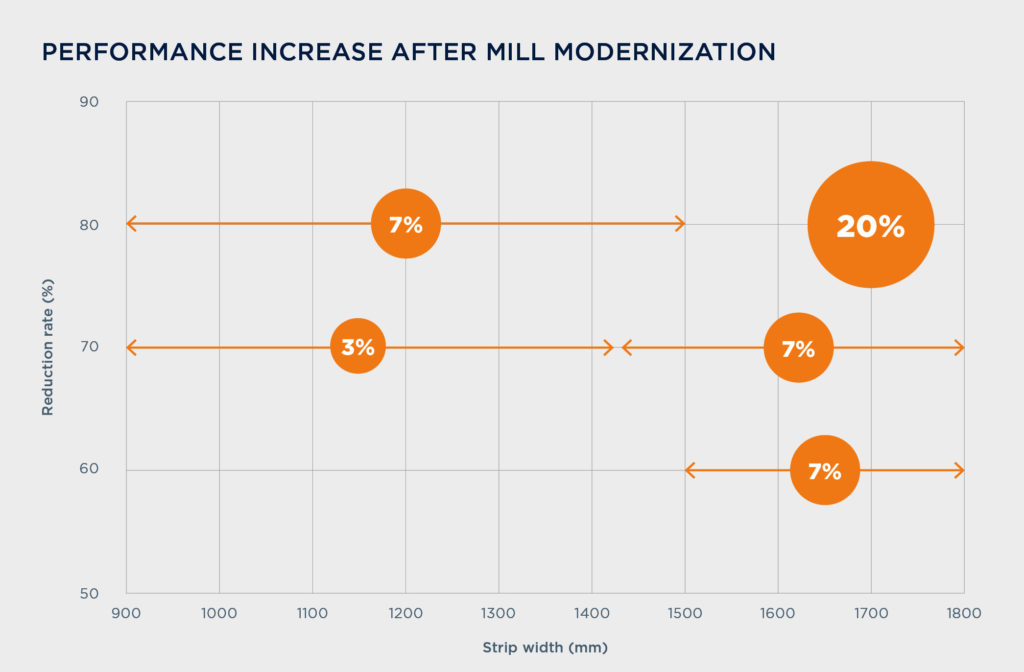 PERFORMANCE INCREASE AFTER MILL MODERNIZATION

Reduction rate (%)

90
80
70
60
50

7%
20%
3%
7%
7%

900 1000 1100 1200 1300 1400 1500 1600 1700 1800

Strip width (mm)